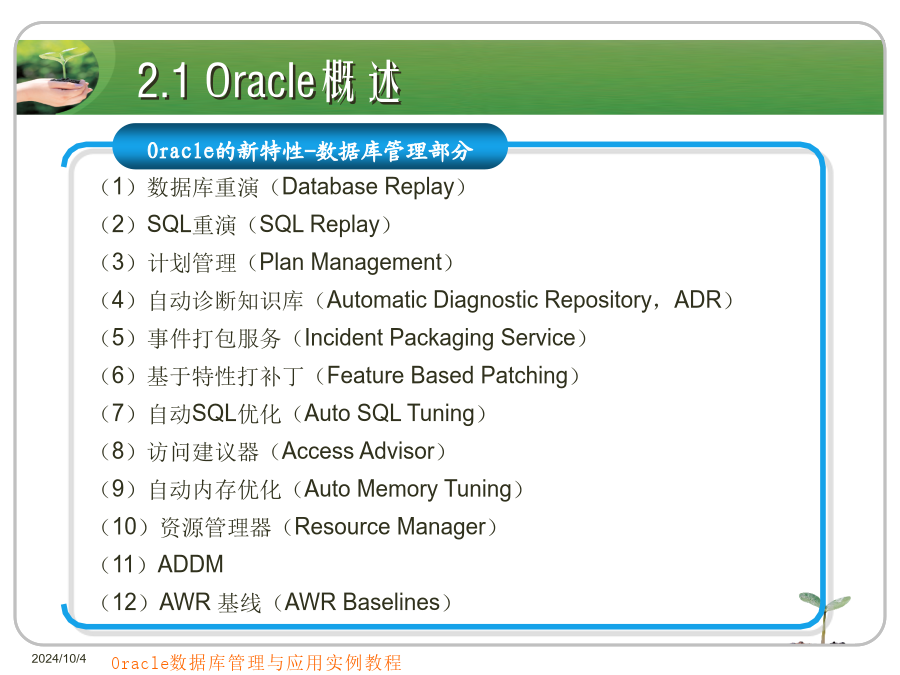 2.1 Oracle概 述

Oracle的新特性-数据库管理部分

（1）数据库重演（Database Replay）

（2）SQL重演（SQL Replay）

（3）计划管理（Plan Management）

（4）自动诊断知识库（Automatic Diagnostic Repository，ADR）

（5）事件打包服务（Incident Packaging Service）

（6）基于特性打补丁（Feature Based Patching）

（7）自动SQL优化（Auto SQL Tuning）

（8）访问建议器（Access Advisor）

（9）自动内存优化（Auto Memory Tuning）

（10）资源管理器（Resource Manager）

（11）ADDM

（12）AWR 基线（AWR Baselines）

2024/10/4 Oracle数据库管理与应用实例教程